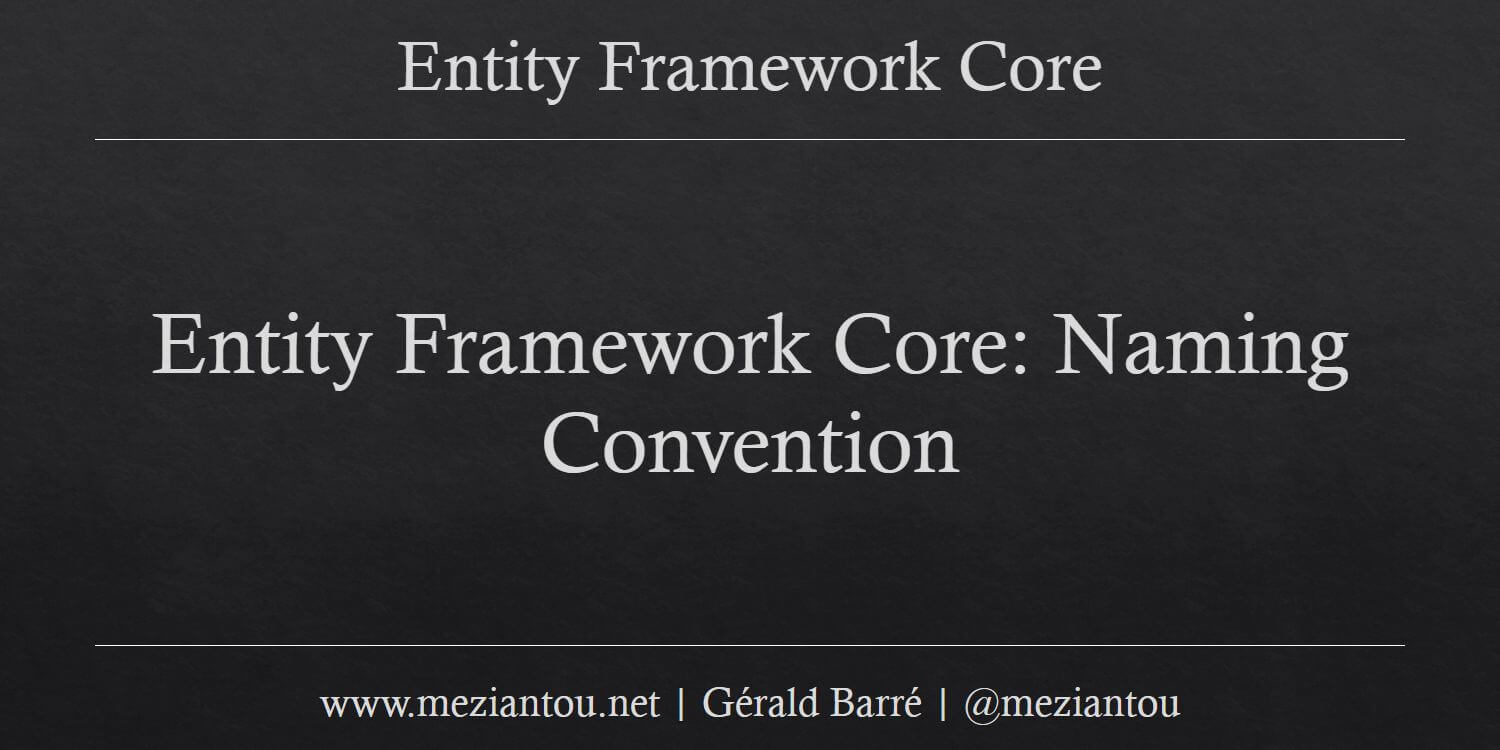 Entity Framework Core

Entity Framework Core: Naming Convention

www.meziantou.net | Gérald Barré | @meziantou